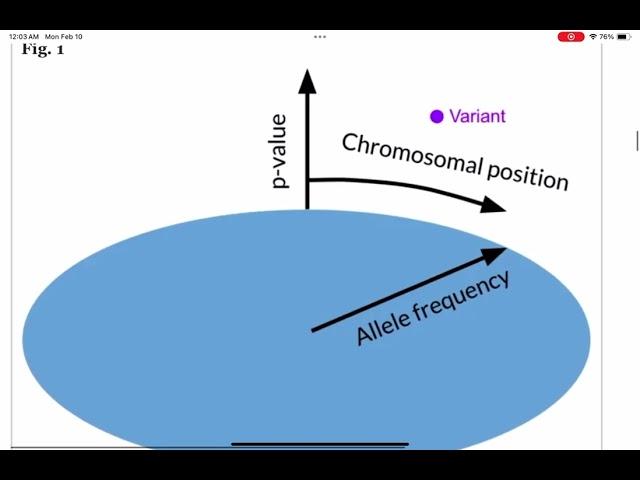 12:03 AM Mon Feb 10

76%

Fig. 1

p-value

Variant

Chromosomal position

Allele frequency